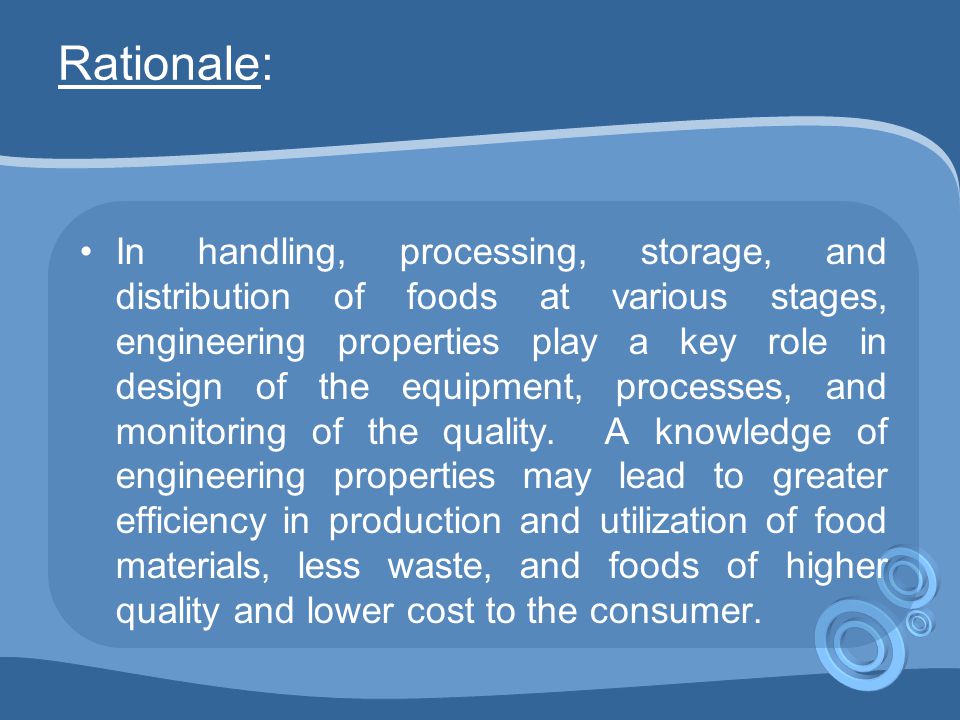 Rationale:

• In handling, processing, storage, and distribution of foods at various stages, engineering properties play a key role in design of the equipment, processes, and monitoring of the quality. A knowledge of engineering properties may lead to greater efficiency in production and utilization of food materials, less waste, and foods of higher quality and lower cost to the consumer.